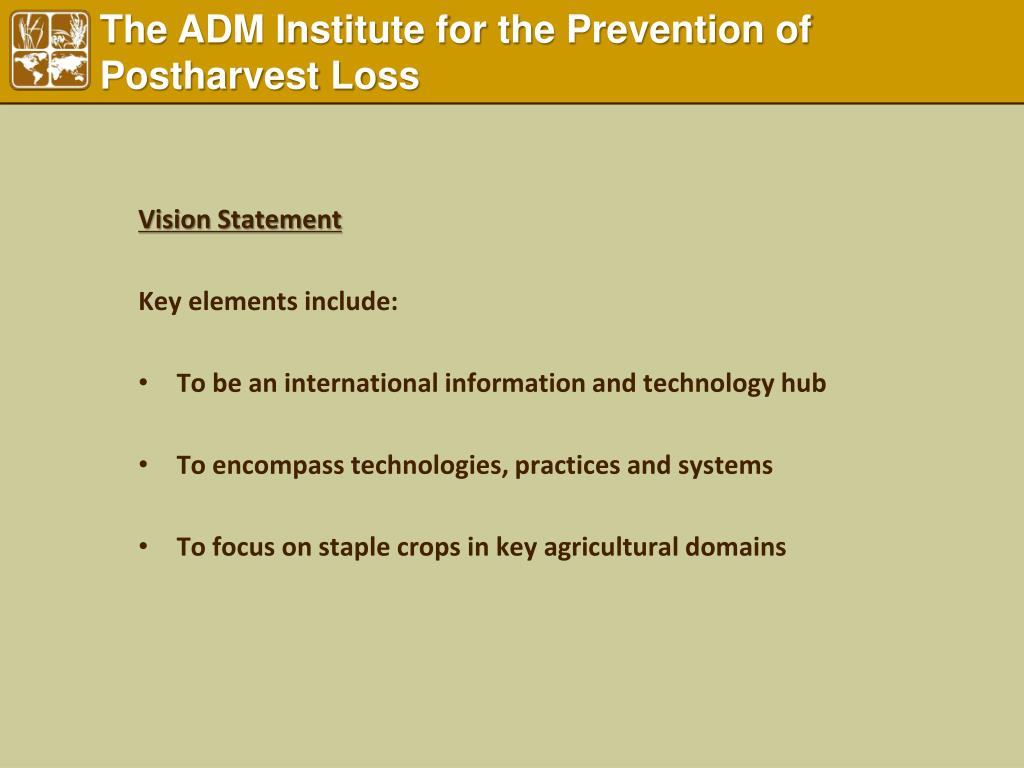 The ADM Institute for the Prevention of Postharvest Loss

Vision Statement

Key elements include:

• To be an international information and technology hub

• To encompass technologies, practices and systems

• To focus on staple crops in key agricultural domains